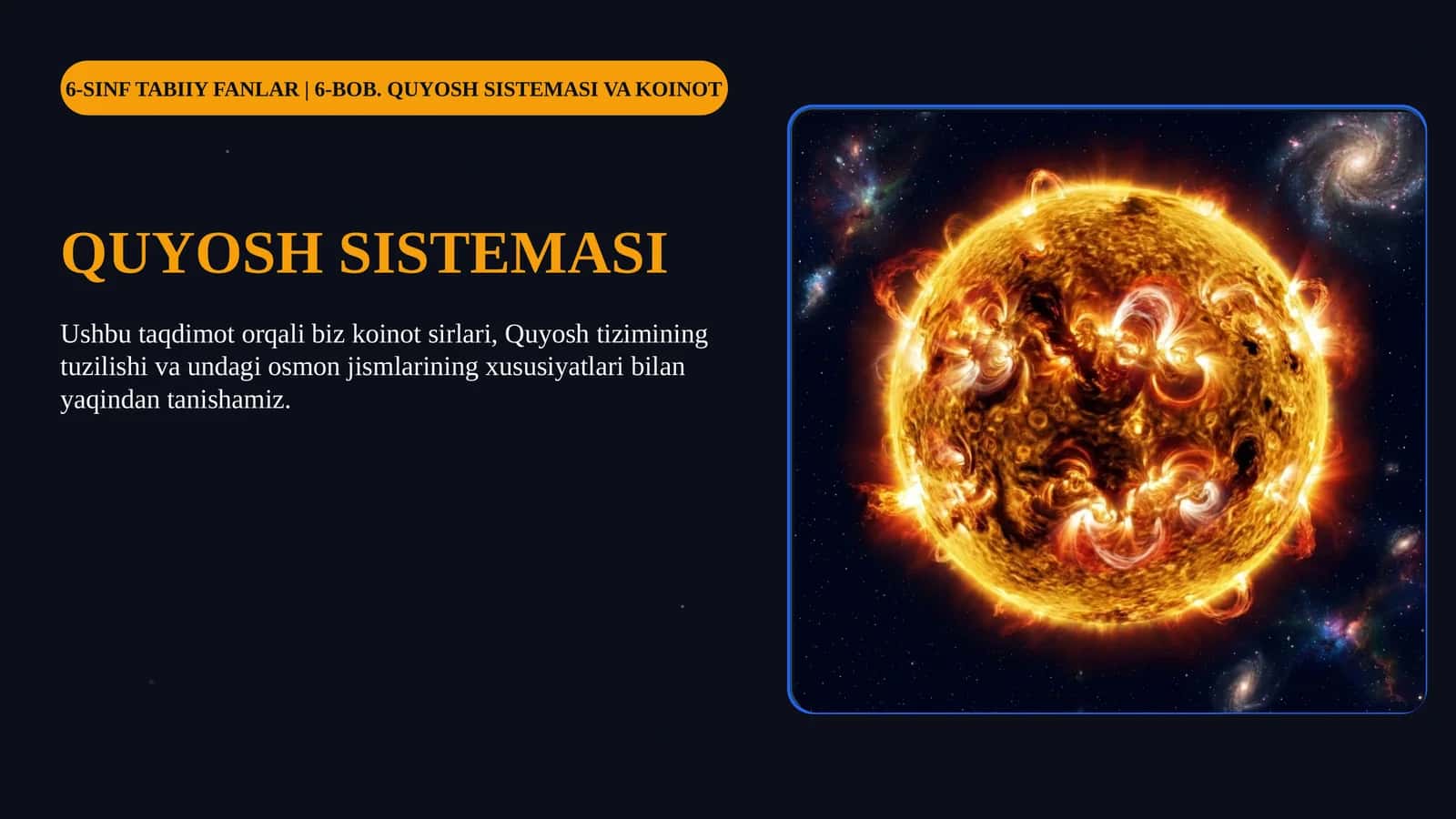 6-SINF TABIIY FANLAR | 6-BOB. QUYOSH SISTEMASI VA KOINOT

QUYOSH SISTEMASI

Ushbu taqdimot orqali biz koinot sirlari, Quyosh tizimining tuzilishi va undagi osmon jismlarining xususiyatlari bilan yaqindan tanishamiz.